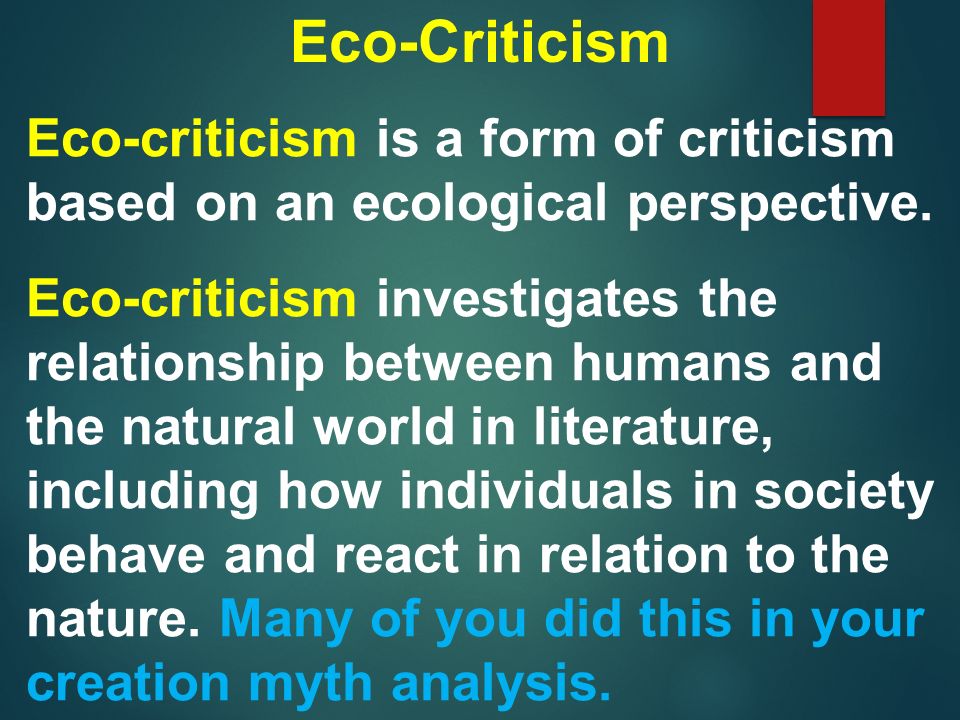 Eco-Criticism

Eco-criticism is a form of criticism based on an ecological perspective.

Eco-criticism investigates the relationship between humans and the natural world in literature, including how individuals in society behave and react in relation to the nature. Many of you did this in your creation myth analysis.